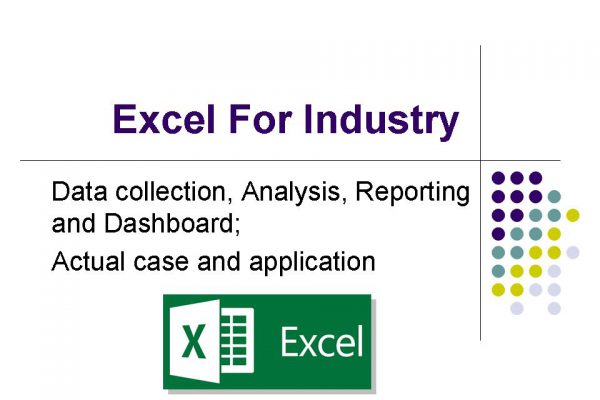 Excel For Industry

Data collection, Analysis, Reporting and Dashboard;

Actual case and application

X Excel